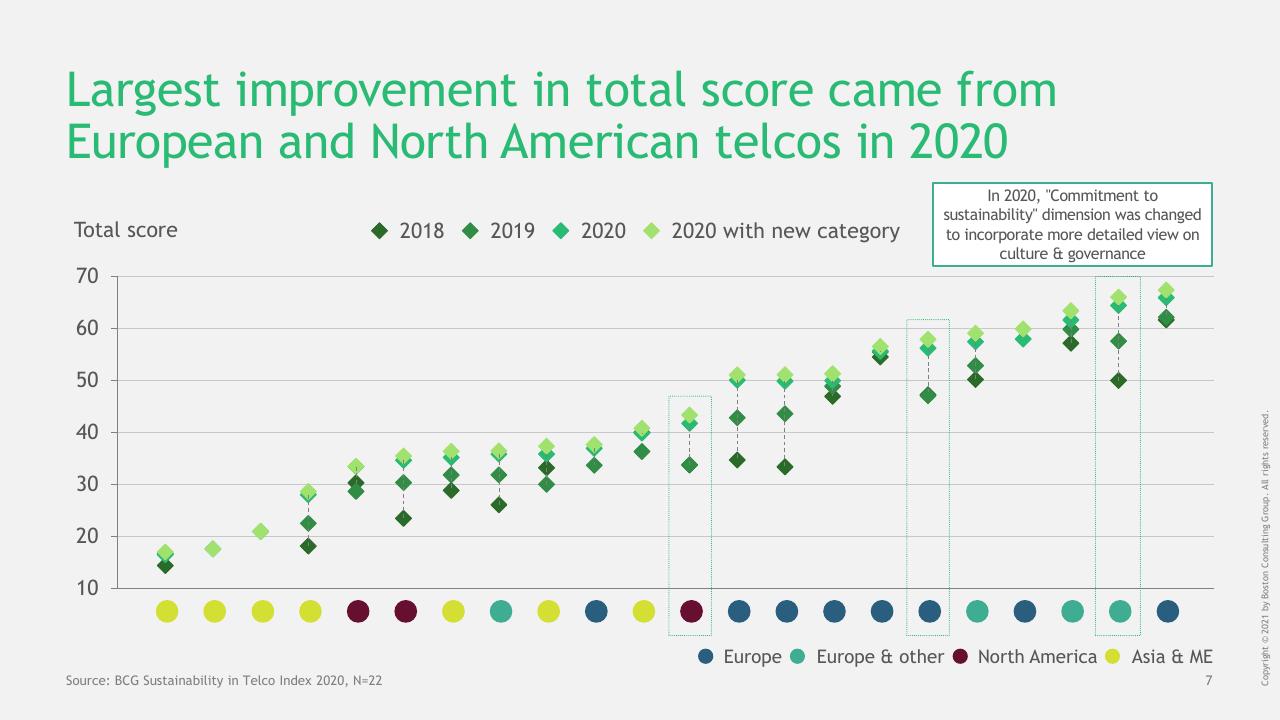 Largest improvement in total score came from European and North American telcos in 2020

In 2020, "Commitment to sustainability" dimension was changed to incorporate more detailed view on culture & governance

Total score

2018 2019 2020 2020 with new category

70
60
50
40
30
20
10

Europe Europe & other North America Asia & ME

Source: BCG Sustainability in Telco Index 2020, N=22

7

Copyright © 2021 by Boston Consulting Group. All rights reserved.